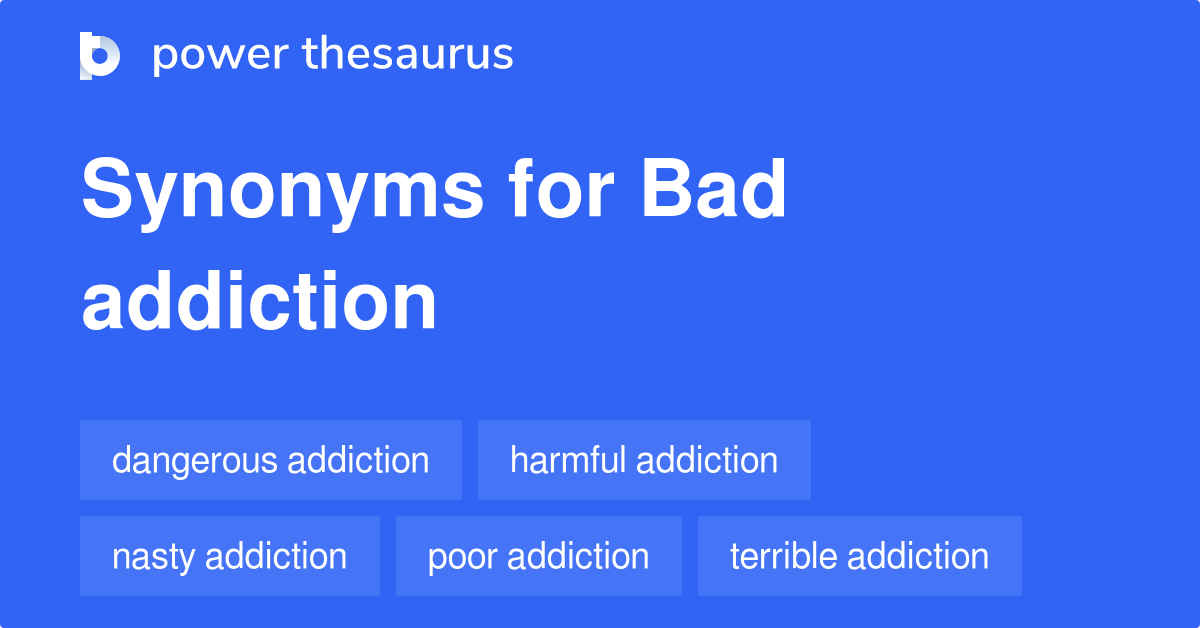 power thesaurus

Synonyms for Bad addiction

dangerous addiction

harmful addiction

nasty addiction

poor addiction

terrible addiction